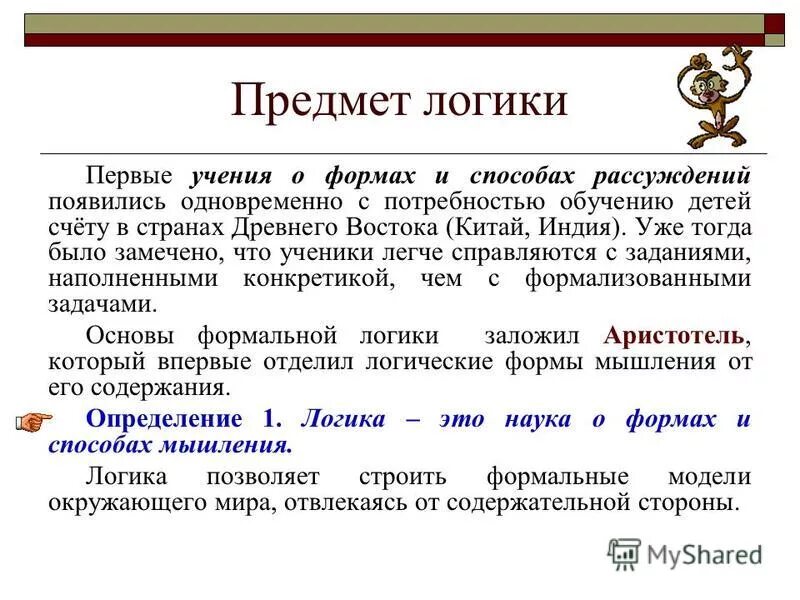 Предмет логики

Первые учения о формах и способах рассуждений появились одновременно с потребностью обучению детей счёту в странах Древнего Востока (Китай, Индия). Уже тогда было замечено, что ученики легче справляются с заданиями, наполненными конкретикой, чем с формализованными задачами.

Основы формальной логики заложил Аристотель, который впервые отделил логические формы мышления от его содержания.

Определение 1. Логика – это наука о формах и способах мышления.

Логика позволяет строить формальные модели окружающего мира, отвлекаясь от содержательной стороны.

MyShared